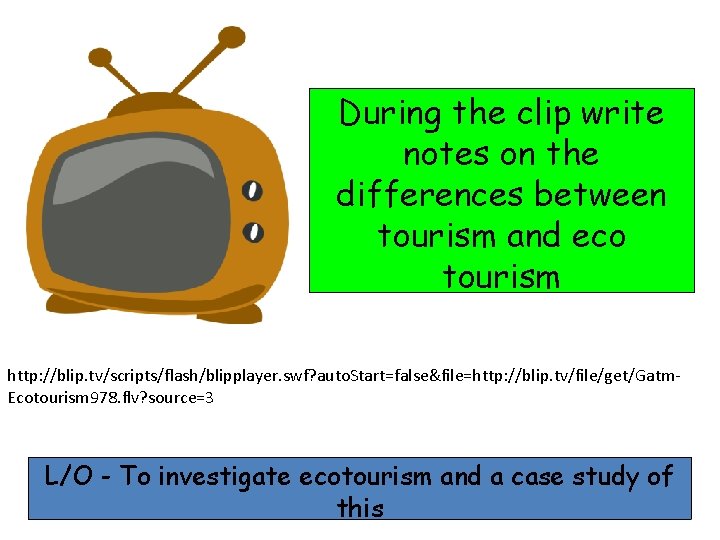 During the clip write notes on the differences between tourism and eco tourism

http://blip.tv/scripts/flash/blipplayer.swf?autoStart=false&file=http://blip.tv/file/get/Gatm-Ecotourism978.flv?source=3

L/O - To investigate ecotourism and a case study of this